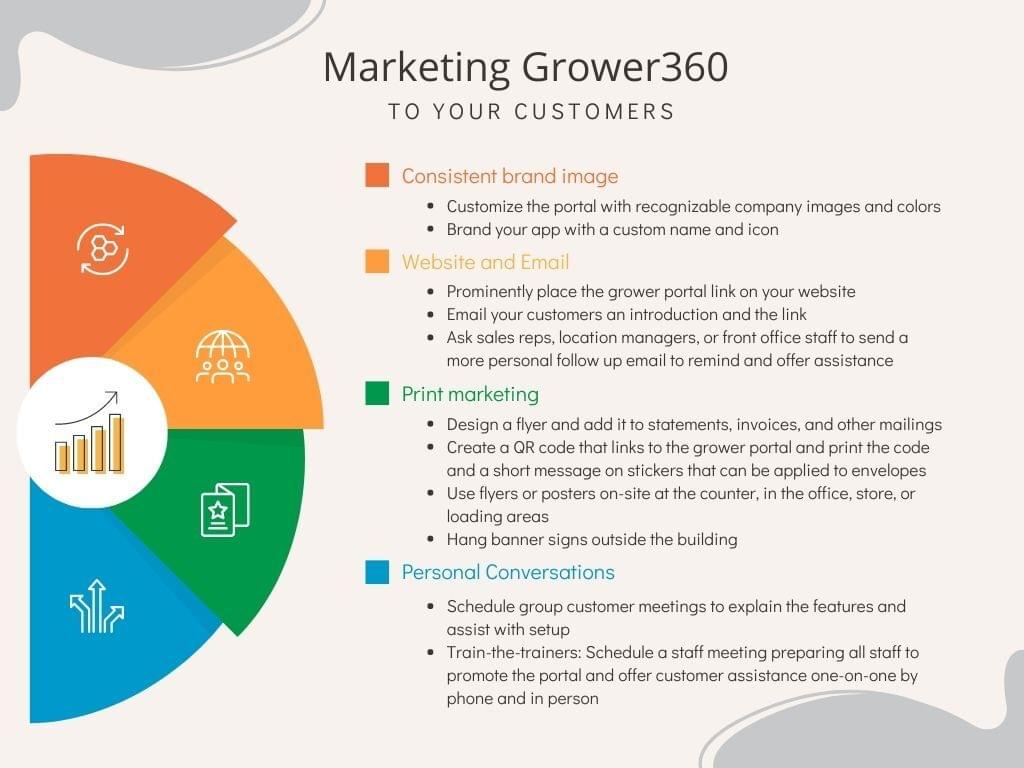 Marketing Grower360
TO YOUR CUSTOMERS

Consistent brand image
- Customize the portal with recognizable company images and colors
- Brand your app with a custom name and icon

Website and Email
- Prominently place the grower portal link on your website
- Email your customers an introduction and the link
- Ask sales reps, location managers, or front office staff to send a more personal follow up email to remind and offer assistance

Print marketing
- Design a flyer and add it to statements, invoices, and other mailings
- Create a QR code that links to the grower portal and print the code and a short message on stickers that can be applied to envelopes
- Use flyers or posters on-site at the counter, in the office, store, or loading areas
- Hang banner signs outside the building

Personal Conversations
- Schedule group customer meetings to explain the features and assist with setup
- Train-the-trainers: Schedule a staff meeting preparing all staff to promote the portal and offer customer assistance one-on-one by phone and in person